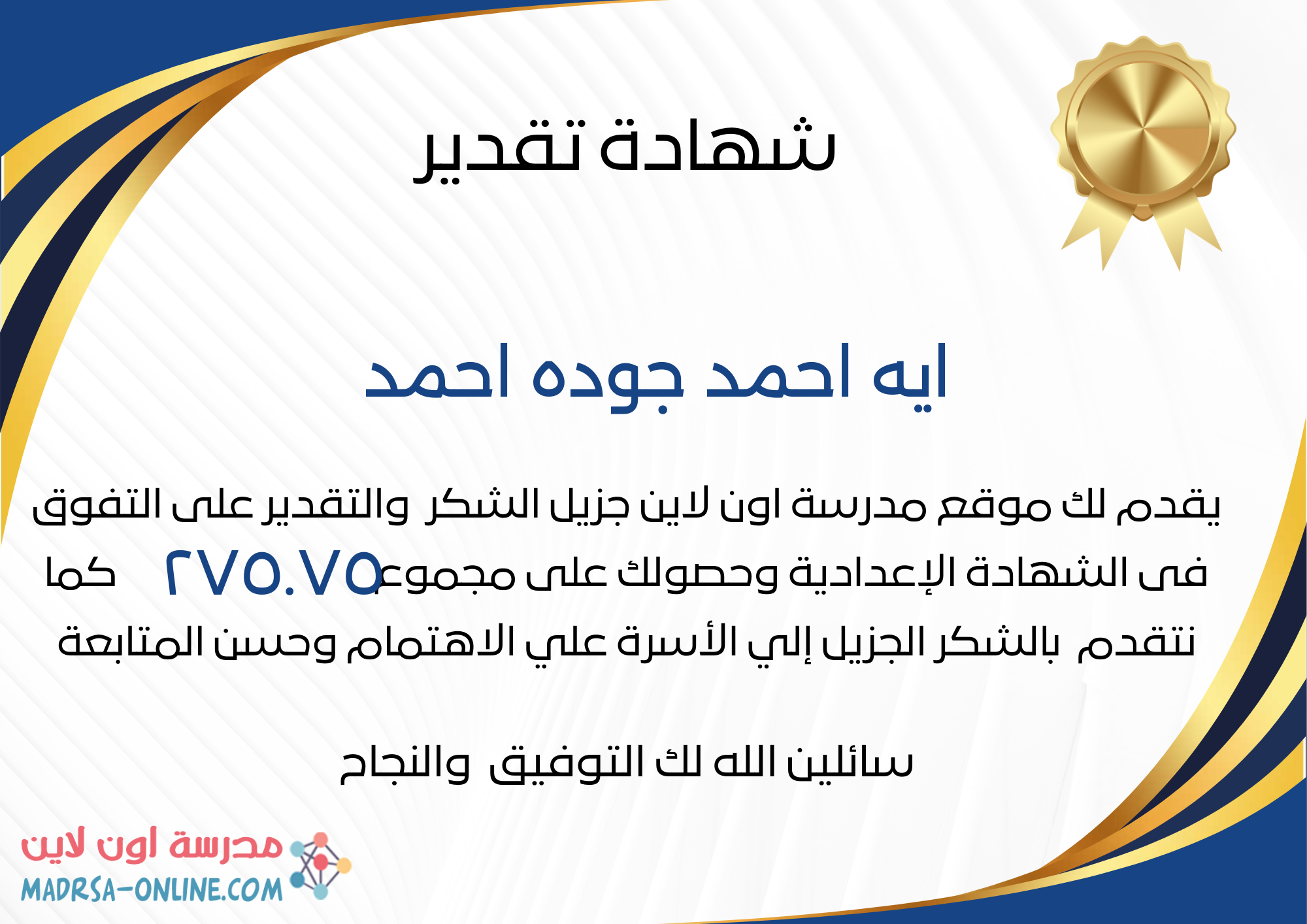 شهادة تقدير

ايه احمد جوده احمد

يقدم لك موقع مدرسة اون لاين جزيل الشكر والتقدير على التفوق فى الشهادة الإعدادية وحصولك على مجموع ٢٧٥.٧٥ كما نتقدم بالشكر الجزيل إلي الأسرة علي الاهتمام وحسن المتابعة

سائلين الله لك التوفيق والنجاح

مدرسة اون لاين
MADRSA-ONLINE.COM